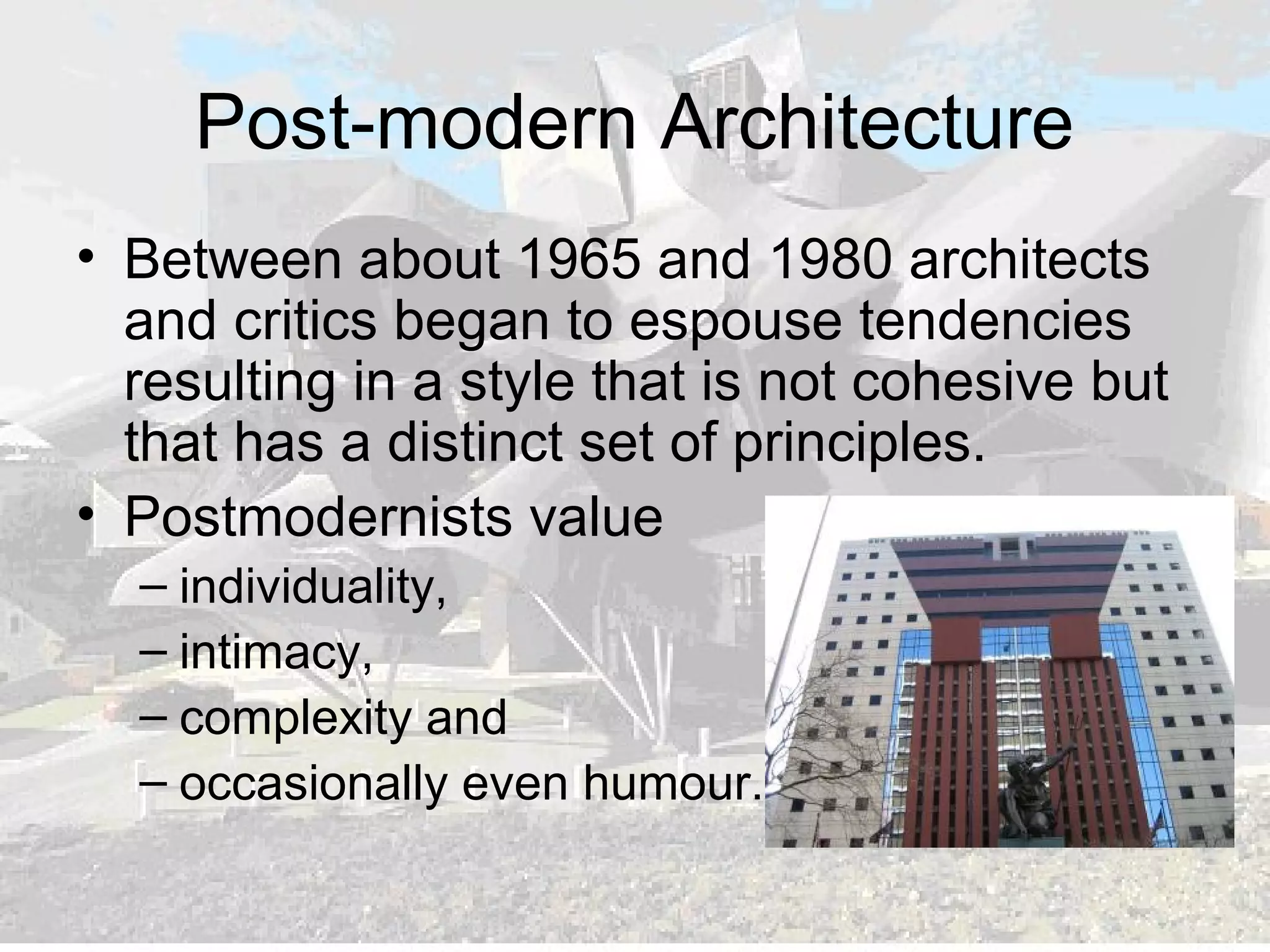 Post-modern Architecture

• Between about 1965 and 1980 architects and critics began to espouse tendencies resulting in a style that is not cohesive but that has a distinct set of principles.

• Postmodernists value
– individuality,
– intimacy,
– complexity and
– occasionally even humour.